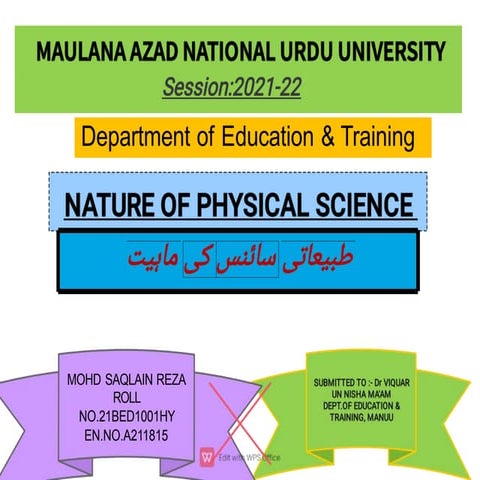 MAULANA AZAD NATIONAL URDU UNIVERSITY
Session:2021-22

Department of Education & Training

NATURE OF PHYSICAL SCIENCE

طبیعاتی سائنس کی ماہیت

MOHD SAQLAIN REZA
ROLL NO.21BED1001HY
EN.NO.A211815

SUBMITTED TO :- Dr VIQUAR UN NISHA MA'AM
DEPT.OF EDUCATION & TRAINING, MANUU

Edit with WPS Office